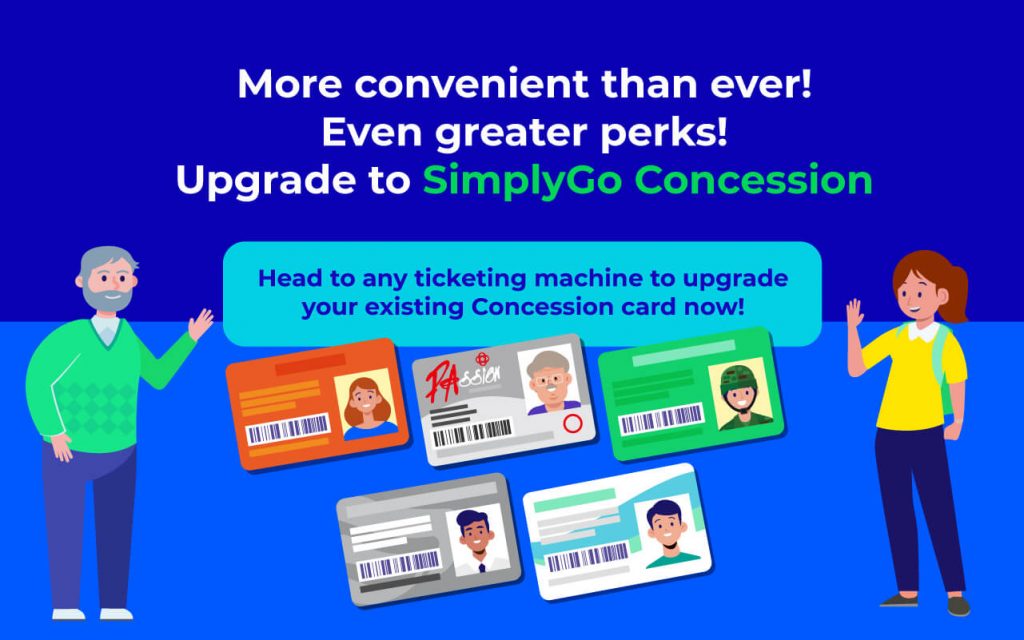 More convenient than ever!
Even greater perks!
Upgrade to SimplyGo Concession

Head to any ticketing machine to upgrade your existing Concession card now!

PAssion